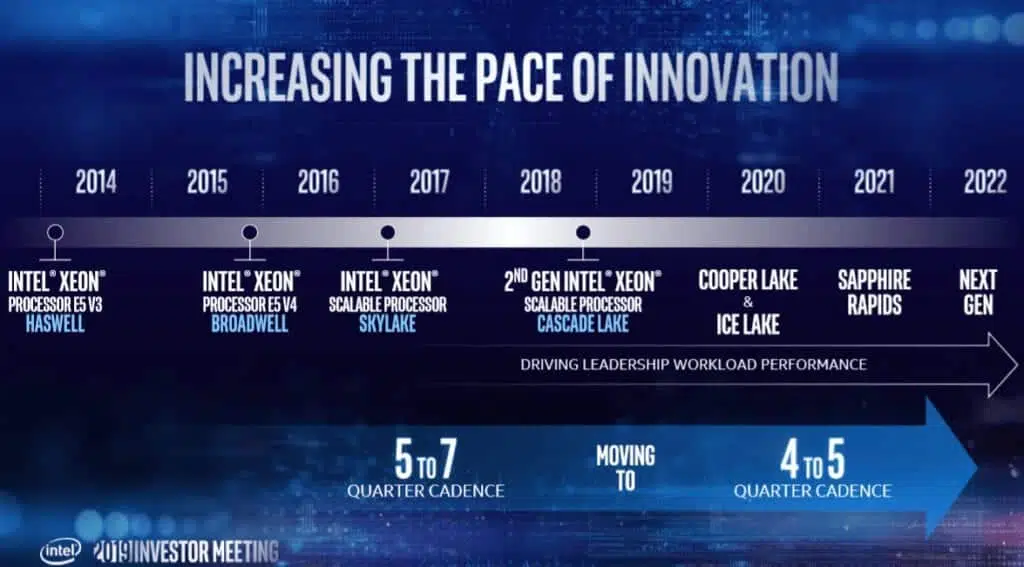 INCREASING THE PACE OF INNOVATION

2014 2015 2016 2017 2018 2019 2020 2021 2022

INTEL® XEON® PROCESSOR E5 V3 HASWELL

INTEL® XEON® PROCESSOR E5 V4 BROADWELL

INTEL® XEON® SCALABLE PROCESSOR SKYLAKE

2ND GEN INTEL® XEON® SCALABLE PROCESSOR CASCADE LAKE

COOPER LAKE & ICE LAKE

SAPPHIRE RAPIDS

NEXT GEN

DRIVING LEADERSHIP WORKLOAD PERFORMANCE

5 TO 7 QUARTER CADENCE

MOVING TO

4 TO 5 QUARTER CADENCE

intel 2019 INVESTOR MEETING